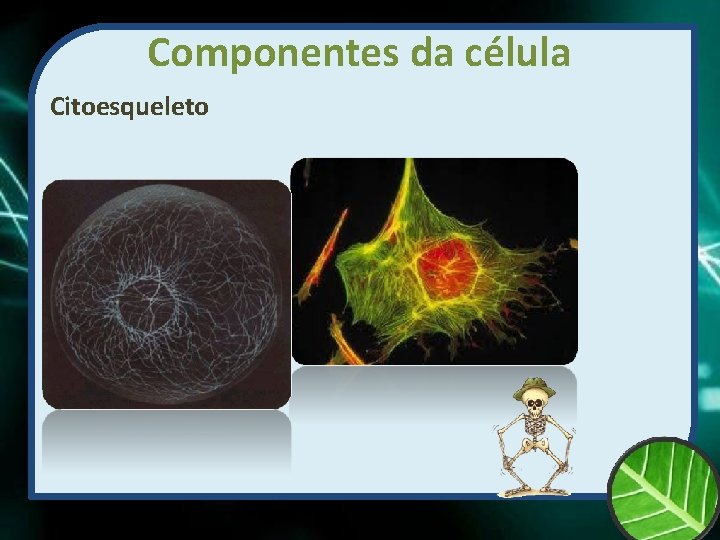 Componentes da célula

Citoesqueleto